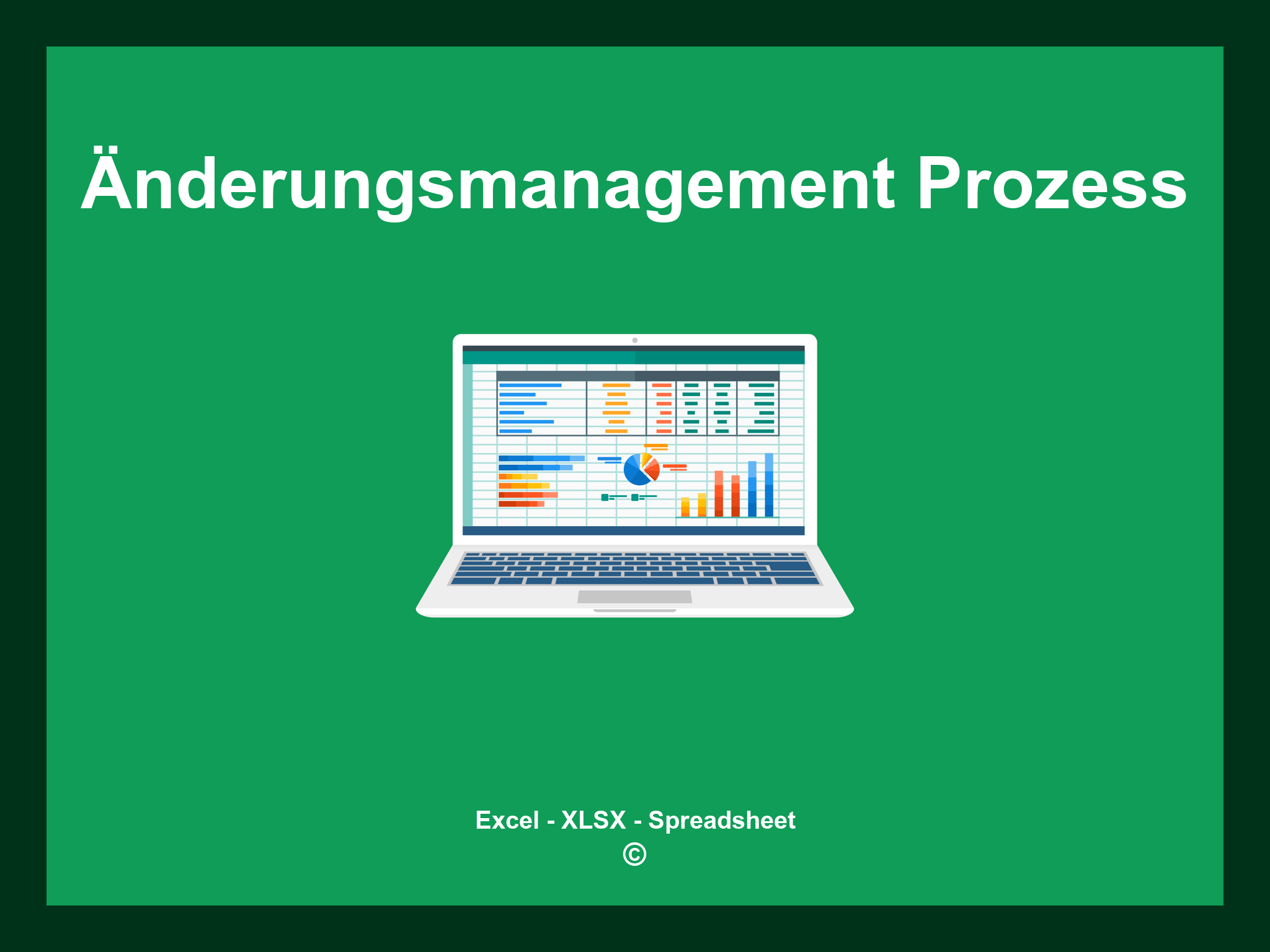 Änderungsmanagement Prozess

Excel - XLSX - Spreadsheet
©